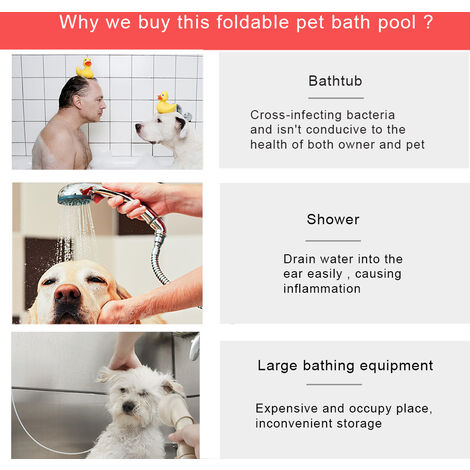 Why we buy this foldable pet bath pool ?

Bathtub

Cross-infecting bacteria and isn't conducive to the health of both owner and pet

Shower

Drain water into the ear easily , causing inflammation

Large bathing equipment

Expensive and occupy place, inconvenient storage